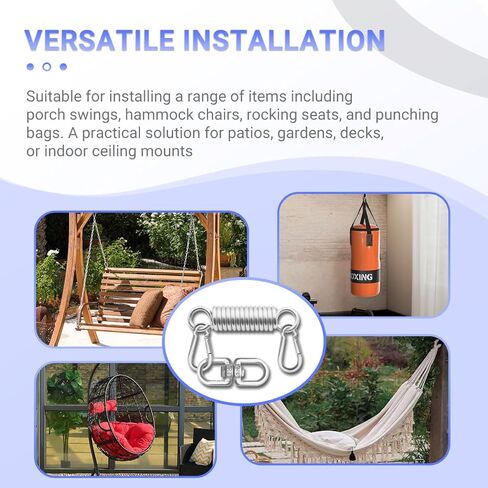 VERSATILE INSTALLATION

Suitable for installing a range of items including porch swings, hammock chairs, rocking seats, and punching bags. A practical solution for patios, gardens, decks, or indoor ceiling mounts

OXING